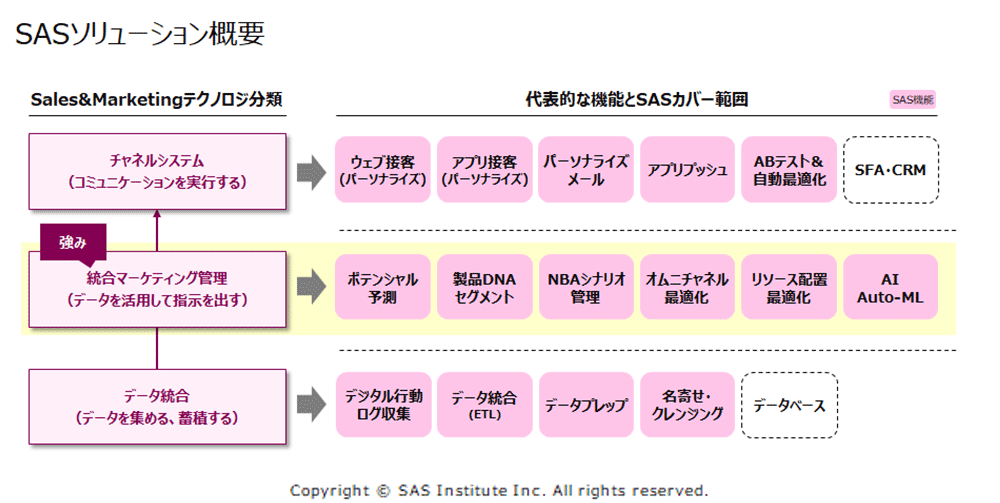 SASソリューション概要

Sales&Marketingテクノロジ分類

代表的な機能とSASカバー範囲

SAS機能

チャネルシステム
（コミュニケーションを実行する）

ウェブ接客
（パーソナライズ）

アプリ接客
（パーソナライズ）

パーソナライズ
メール

アプリプッシュ

ABテスト＆
自動最適化

SFA・CRM

強み

統合マーケティング管理
（データを活用して指示を出す）

ポテンシャル
予測

製品DNA
セグメント

NBAシナリオ
管理

オムニチャネル
最適化

リソース配置
最適化

AI
Auto-ML

データ統合
（データを集める、蓄積する）

デジタル行動
ログ収集

データ統合
(ETL)

データプレップ

名寄せ・
クレンジング

データベース

Copyright © SAS Institute Inc. All rights reserved.